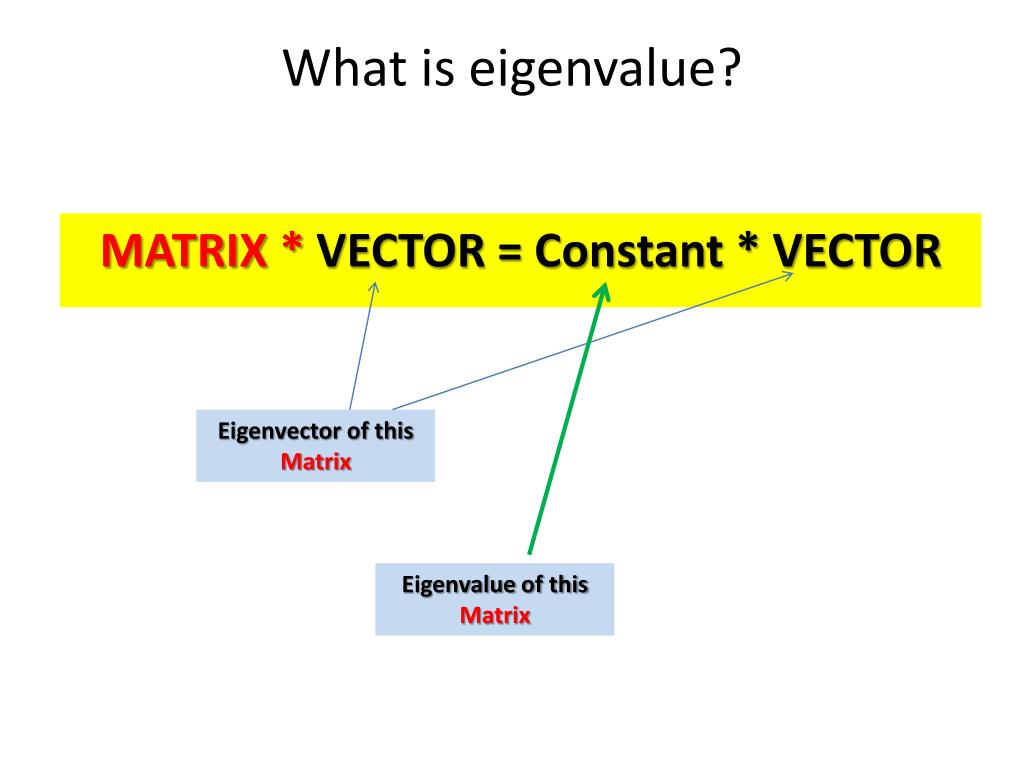 What is eigenvalue?

MATRIX * VECTOR = Constant * VECTOR

Eigenvector of this Matrix

Eigenvalue of this Matrix